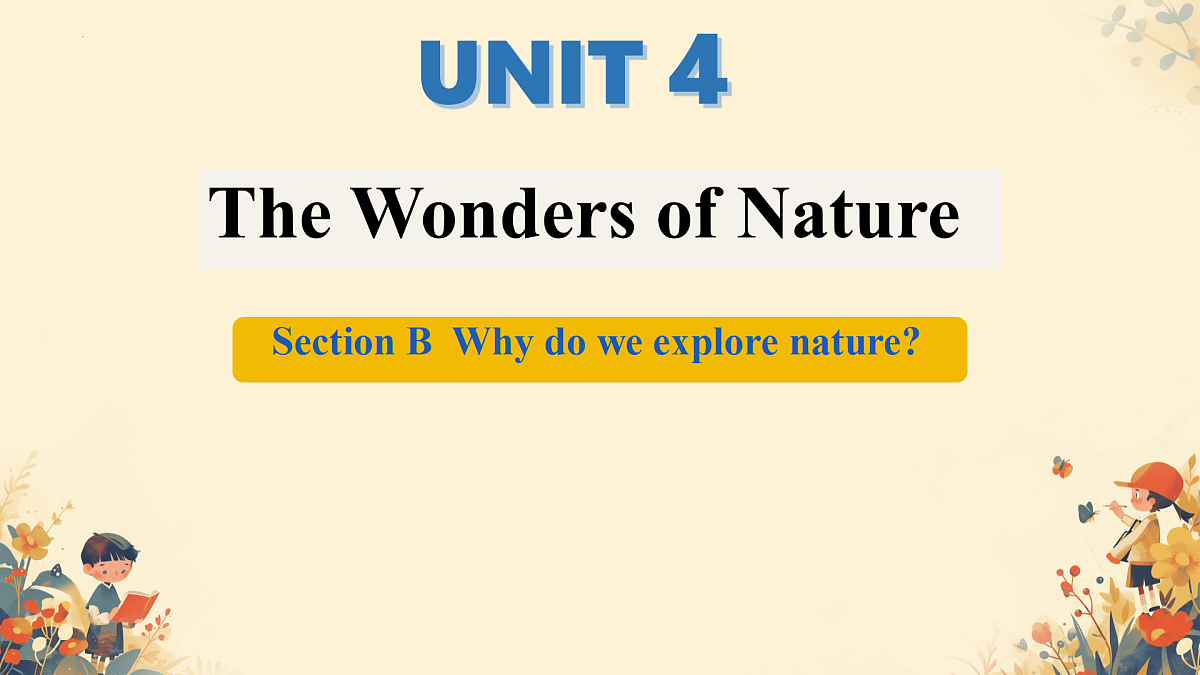 UNIT 4

The Wonders of Nature

Section B Why do we explore nature?